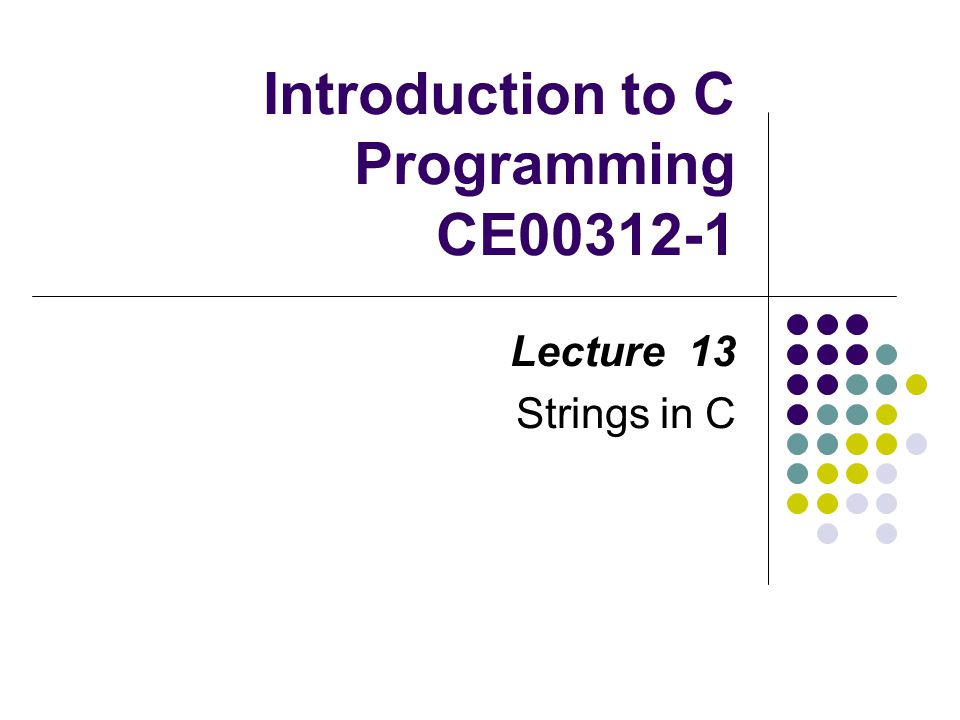 Introduction to C Programming CE00312-1

Lecture 13
Strings in C